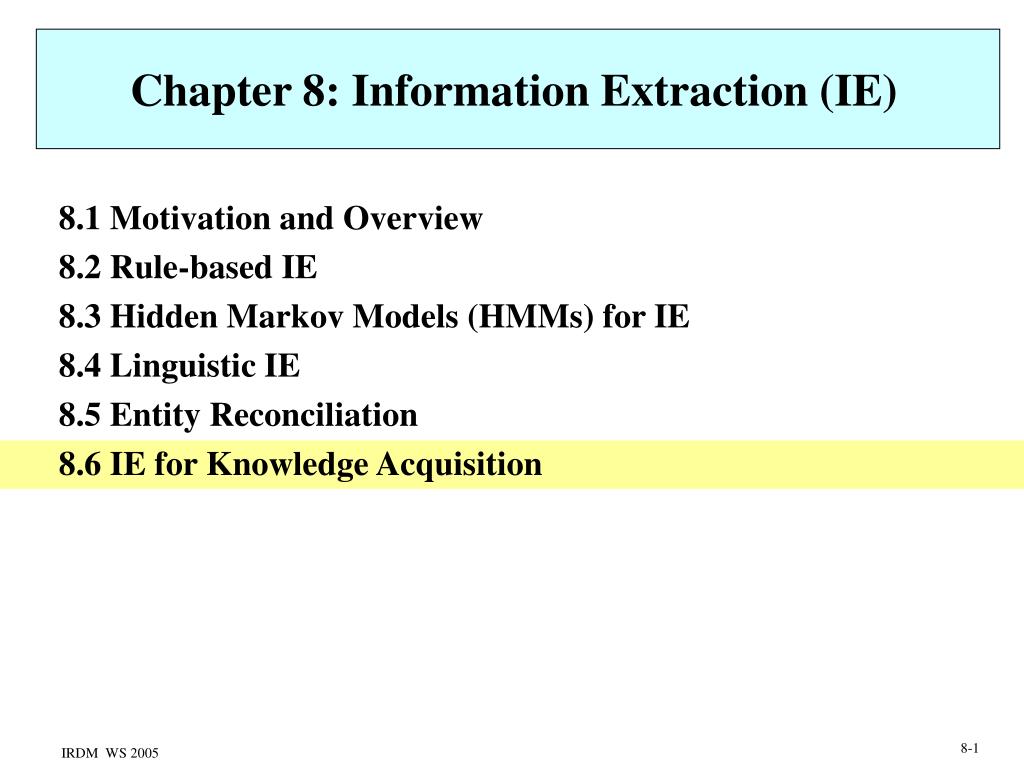 Chapter 8: Information Extraction (IE)

8.1 Motivation and Overview
8.2 Rule-based IE
8.3 Hidden Markov Models (HMMs) for IE
8.4 Linguistic IE
8.5 Entity Reconciliation
8.6 IE for Knowledge Acquisition

IRDM WS 2005

8-1